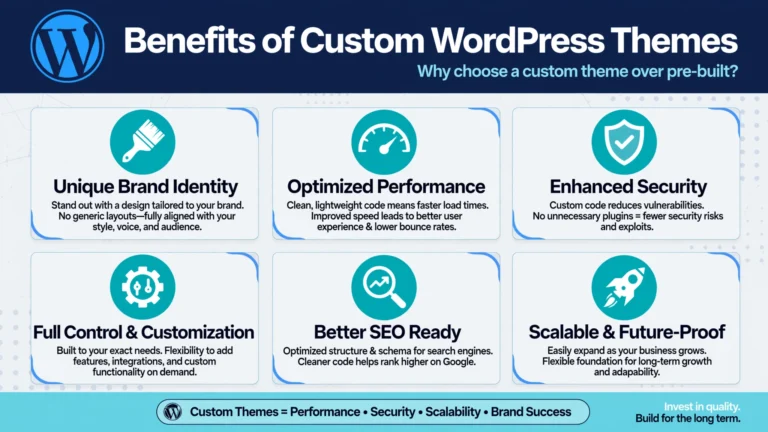 Benefits of Custom WordPress Themes

Why choose a custom theme over pre-built?

Unique Brand Identity

Stand out with a design tailored to your brand. No generic layouts—fully aligned with your style, voice, and audience.

Optimized Performance

Clean, lightweight code means faster load times. Improved speed leads to better user experience & lower bounce rates.

Enhanced Security

Custom code reduces vulnerabilities. No unnecessary plugins = fewer security risks and exploits.

Full Control & Customization

Built to your exact needs. Flexibility to add features, integrations, and custom functionality on demand.

Better SEO Ready

Optimized structure & schema for search engines. Cleaner code helps rank higher on Google.

Scalable & Future-Proof

Easily expand as your business grows. Flexible foundation for long-term growth and adapability.

Custom Themes = Performance • Security • Scalability • Brand Success

Invest in quality. Build for the long term.